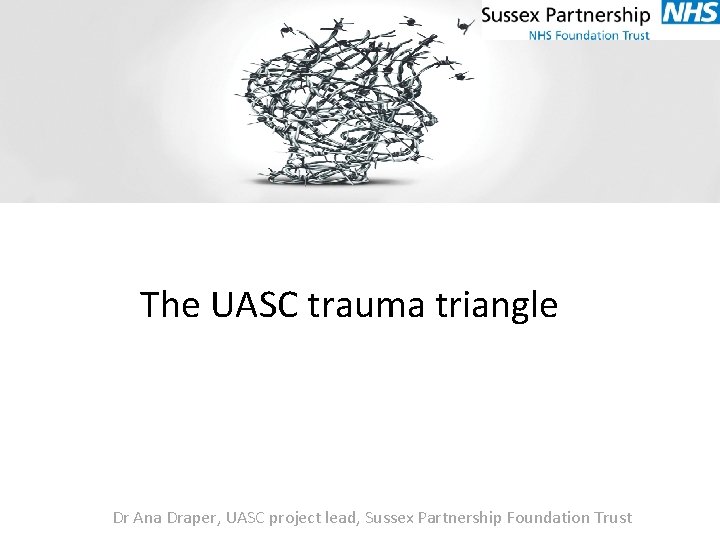 Sussex Partnership NHS
NHS Foundation Trust

The UASC trauma triangle

Dr Ana Draper, UASC project lead, Sussex Partnership Foundation Trust